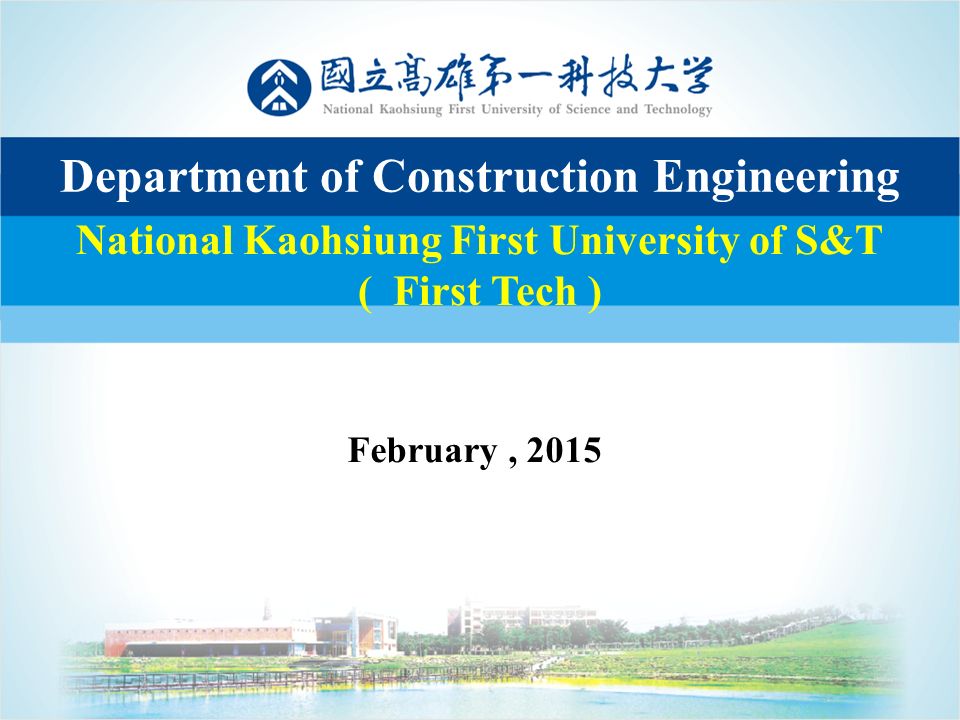 國立高雄第一科技大學
National Kaohsiung First University of Science and Technology

Department of Construction Engineering

National Kaohsiung First University of S&T
( First Tech )

February , 2015